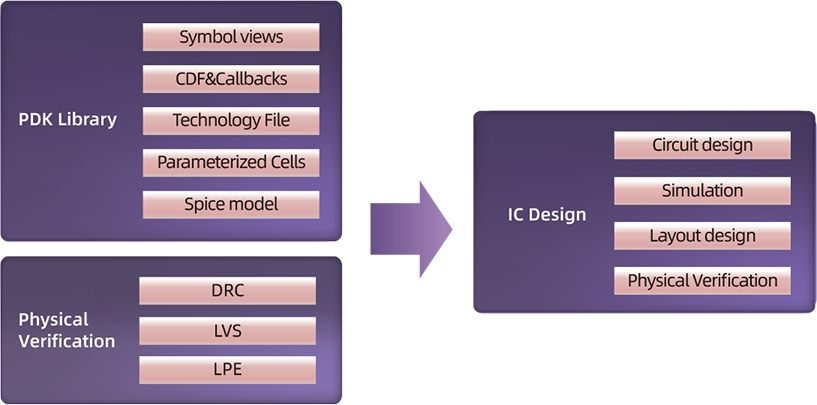 PDK Library

Symbol views

CDF&Callbacks

Technology File

Parameterized Cells

Spice model

Physical Verification

DRC

LVS

LPE

IC Design

Circuit design

Simulation

Layout design

Physical Verification